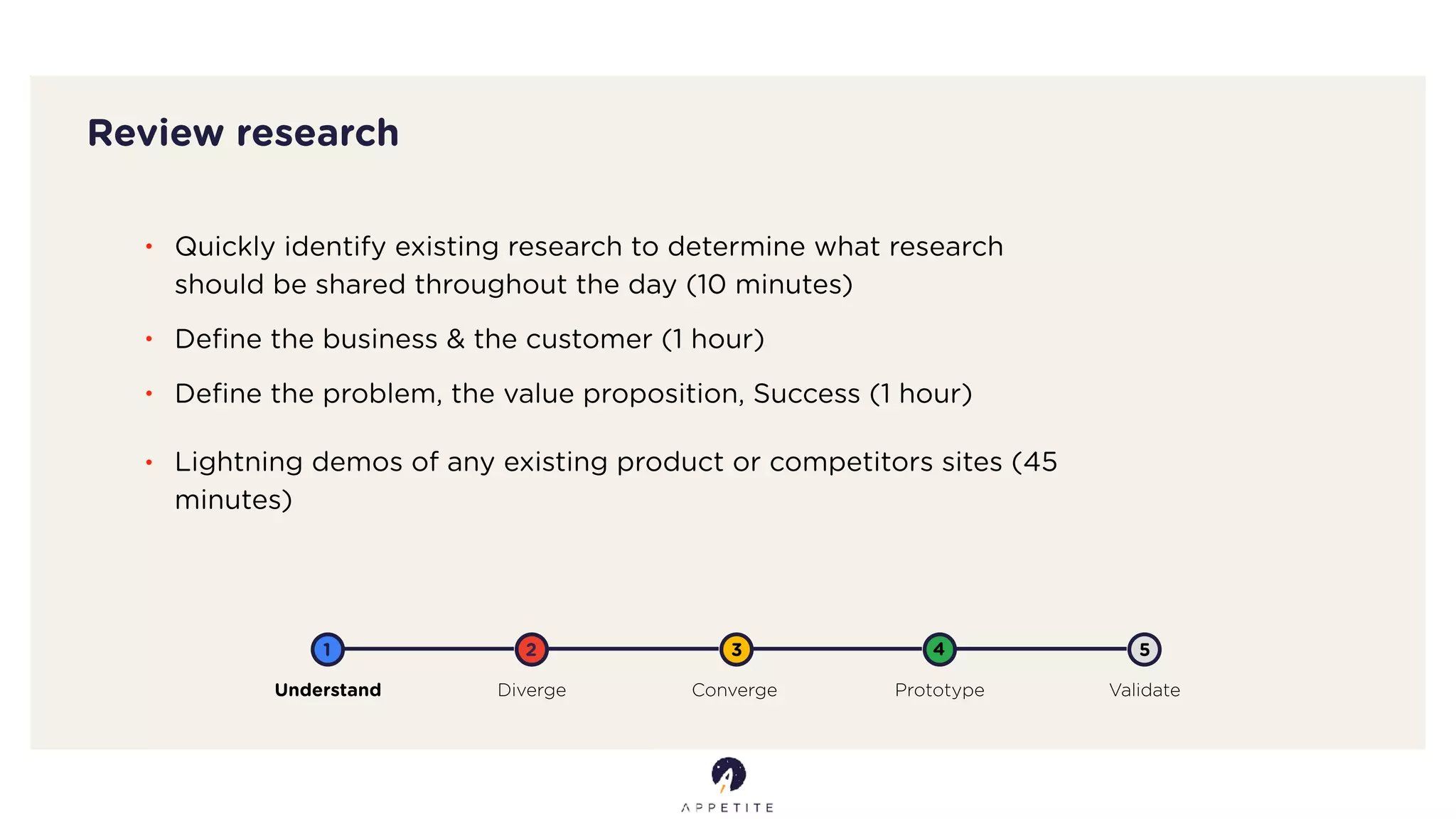 Review research

• Quickly identify existing research to determine what research should be shared throughout the day (10 minutes)

• Define the business & the customer (1 hour)

• Define the problem, the value proposition, Success (1 hour)

• Lightning demos of any existing product or competitors sites (45 minutes)

1 Understand
2 Diverge
3 Converge
4 Prototype
5 Validate

APPETITE